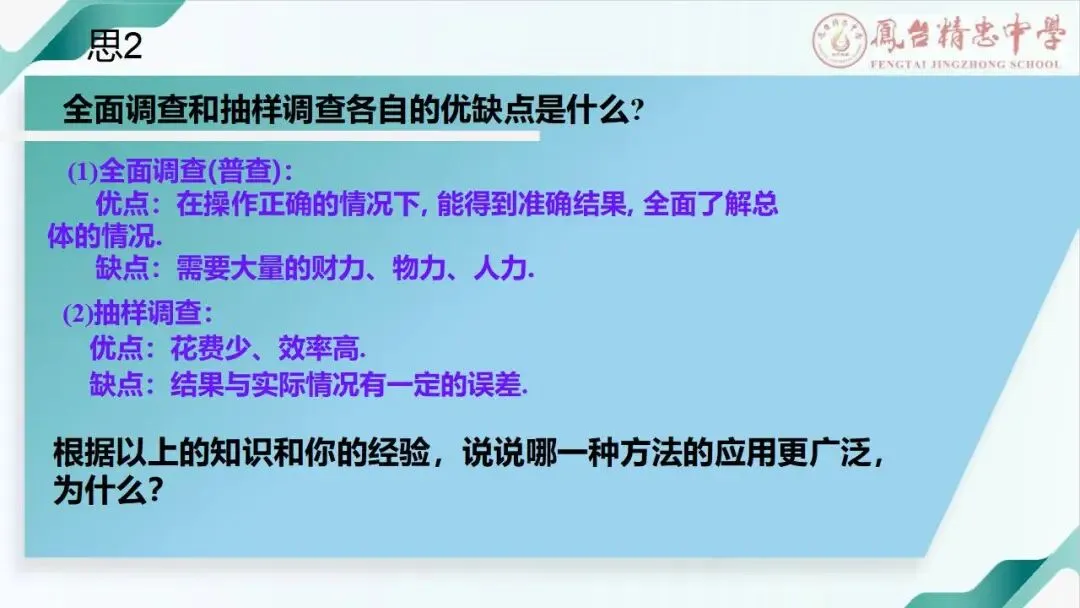 思2

鳳台精忠中學
FENGTAI JINGZHONG SCHOOL

全面调查和抽样调查各自的优缺点是什么?

(1)全面调查(普查):
优点：在操作正确的情况下, 能得到准确结果, 全面了解总体的情况.
缺点：需要大量的财力、物力、人力.

(2)抽样调查:
优点：花费少、效率高.
缺点：结果与实际情况有一定的误差.

根据以上的知识和你的经验，说说哪一种方法的应用更广泛，为什么?